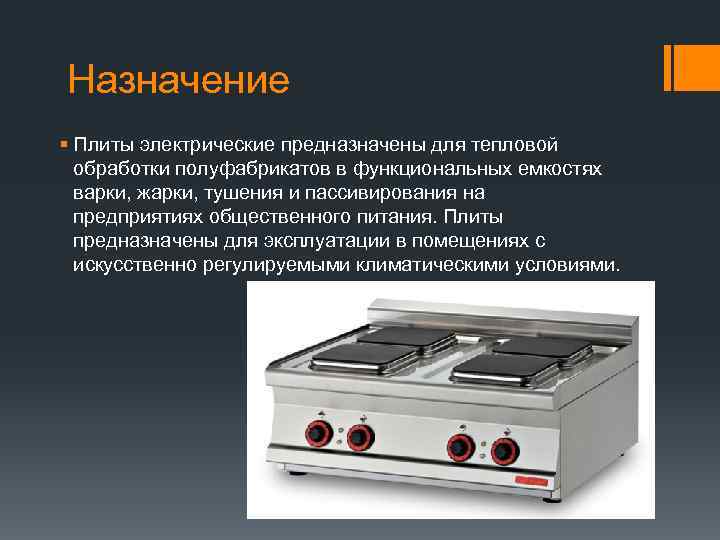 Назначение

Плиты электрические предназначены для тепловой обработки полуфабрикатов в функциональных емкостях варки, жарки, тушения и пассивирования на предприятиях общественного питания. Плиты предназначены для эксплуатации в помещениях с искусственно регулируемыми климатическими условиями.